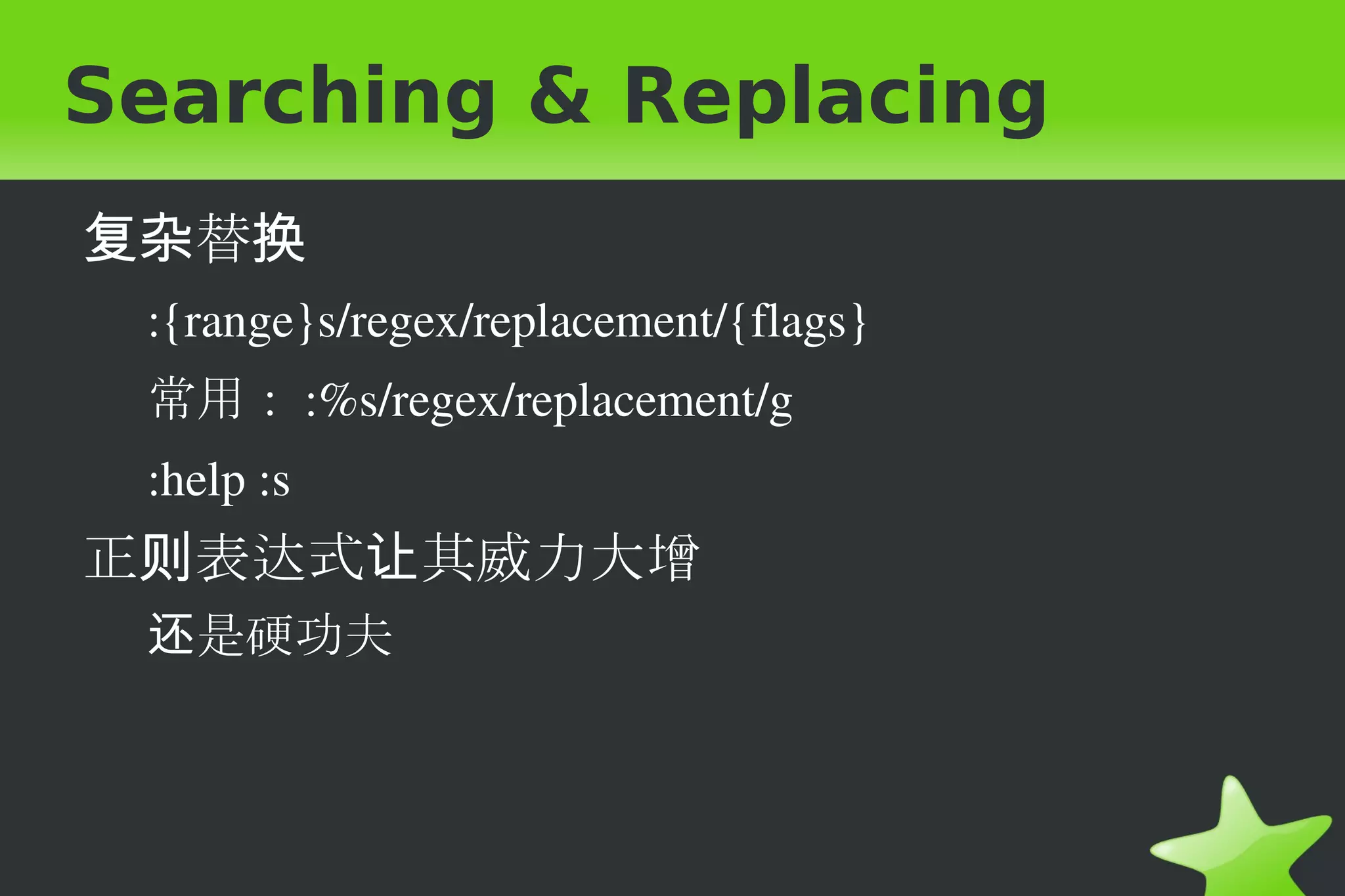 Searching & Replacing

复杂替换

:{range}s/regex/replacement/{flags}

常用： :%s/regex/replacement/g

:help :s

正则表达式让其威力大增

还是硬功夫